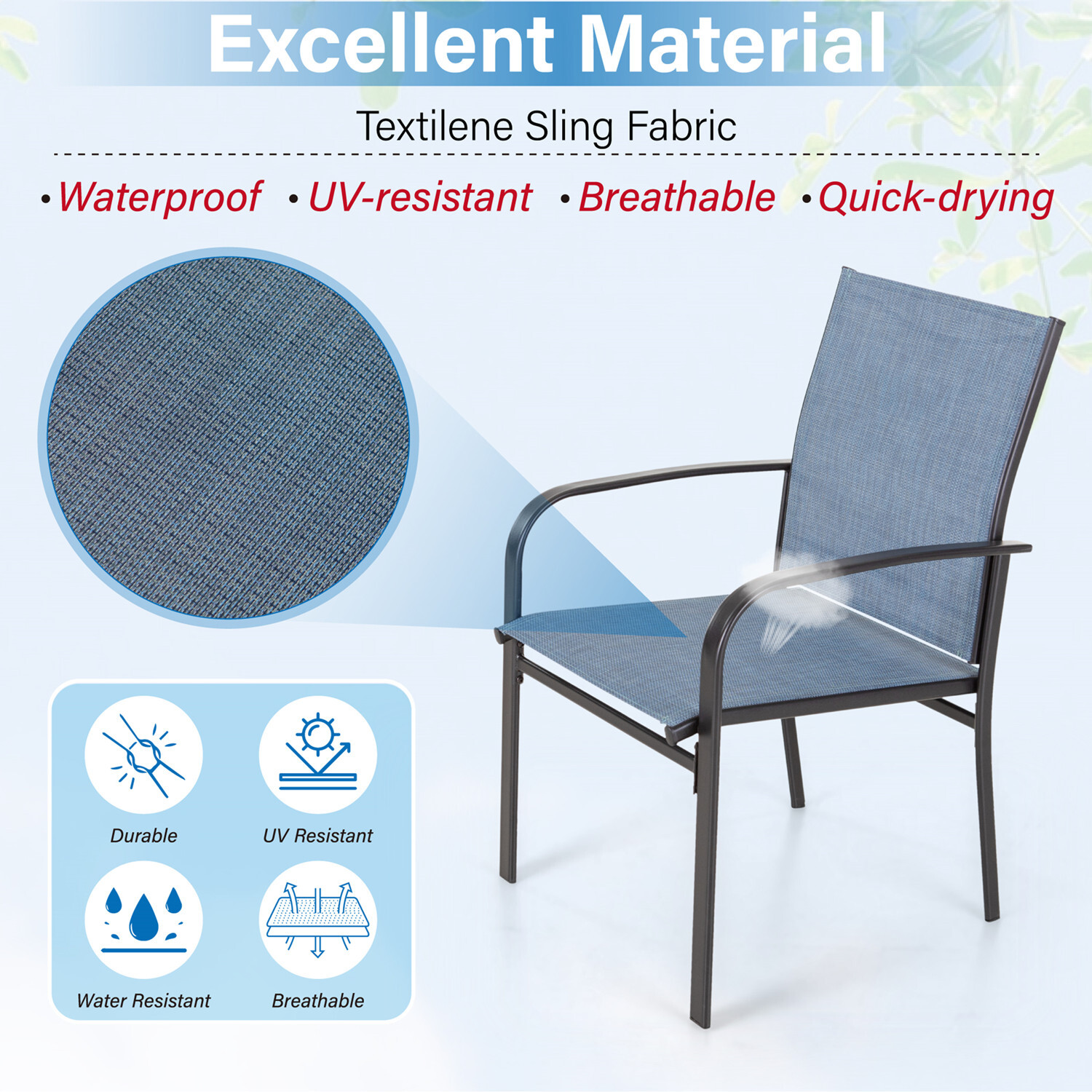 Excellent Material

Textilene Sling Fabric

• Waterproof • UV-resistant • Breathable • Quick-drying

Durable

UV Resistant

Water Resistant

Breathable